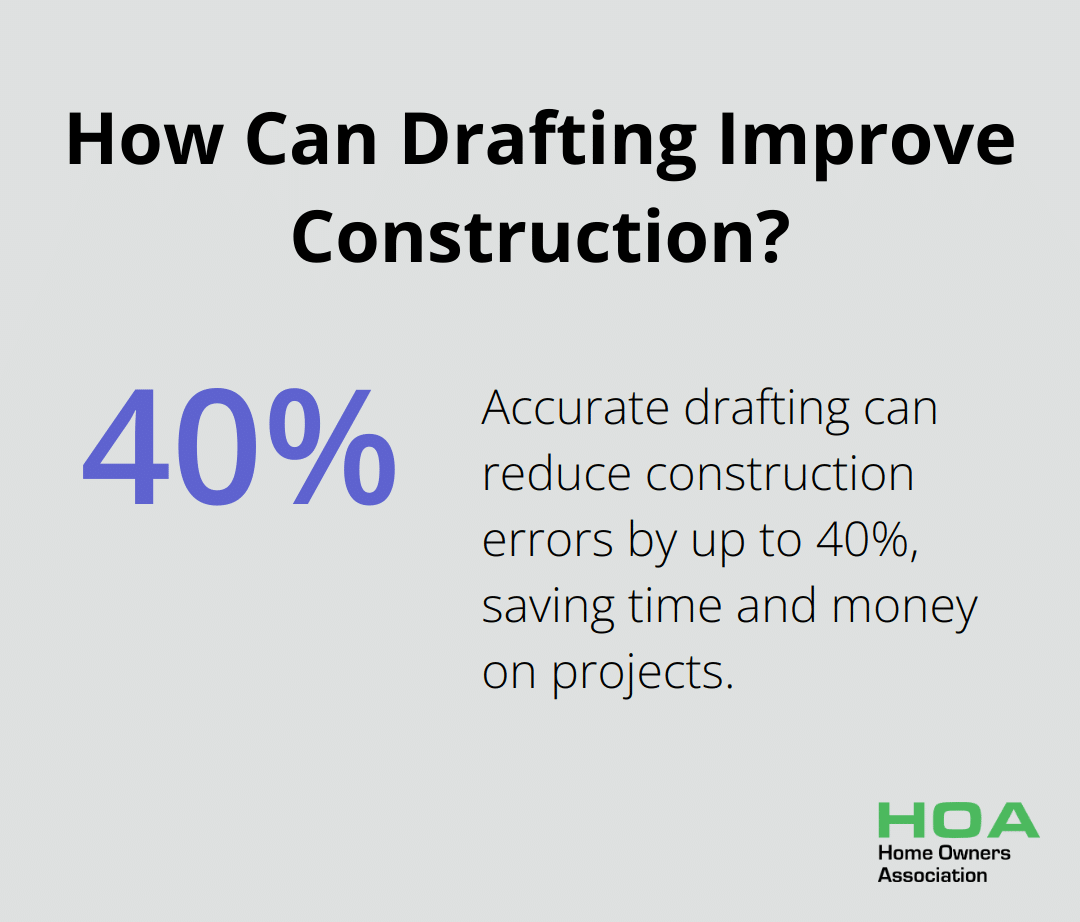 How Can Drafting Improve Construction?

40%

Accurate drafting can reduce construction errors by up to 40%, saving time and money on projects.

HOA
Home Owners Association